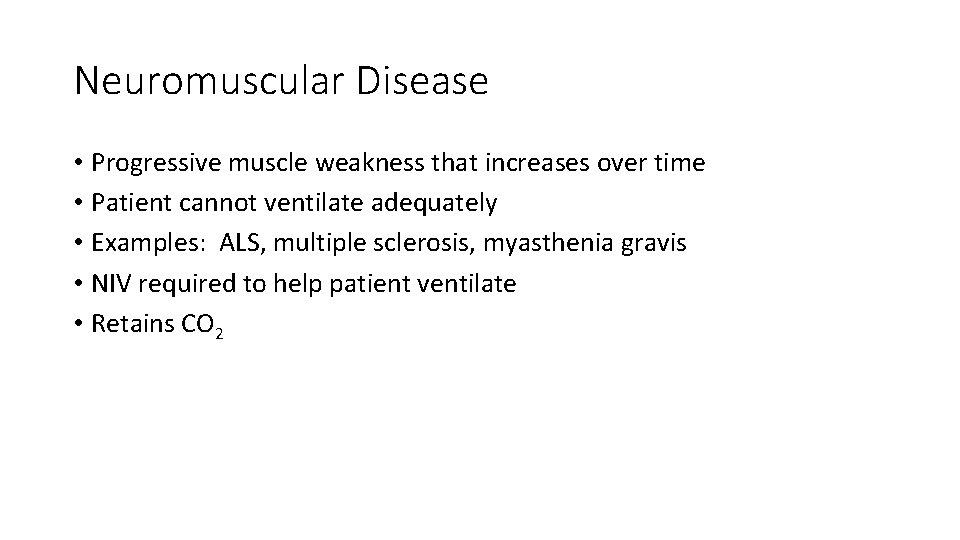 Neuromuscular Disease

• Progressive muscle weakness that increases over time
• Patient cannot ventilate adequately
• Examples: ALS, multiple sclerosis, myasthenia gravis
• NIV required to help patient ventilate
• Retains $CO_2$